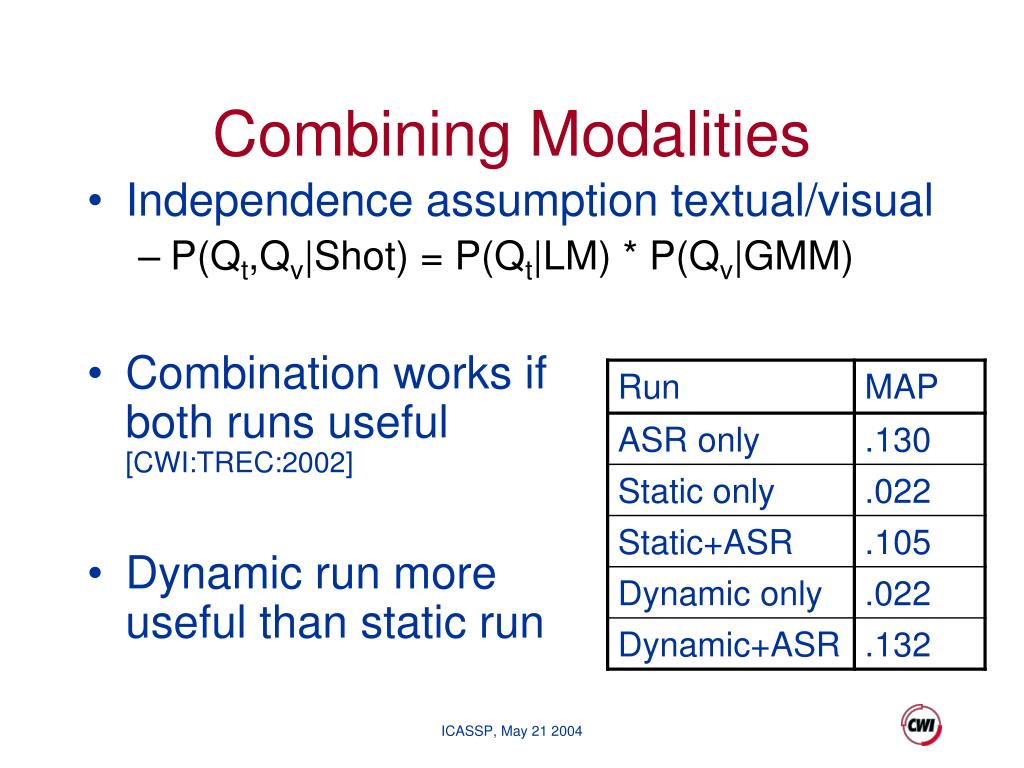 Combining Modalities

• Independence assumption textual/visual
 – $P(Q_t,Q_v|Shot) = P(Q_t|LM) * P(Q_v|GMM)$

• Combination works if both runs useful [CWI:TREC:2002]

• Dynamic run more useful than static run

| Run | MAP |
|---|---|
| ASR only | .130 |
| Static only | .022 |
| Static+ASR | .105 |
| Dynamic only | .022 |
| Dynamic+ASR | .132 |

ICASSP, May 21 2004

CWI